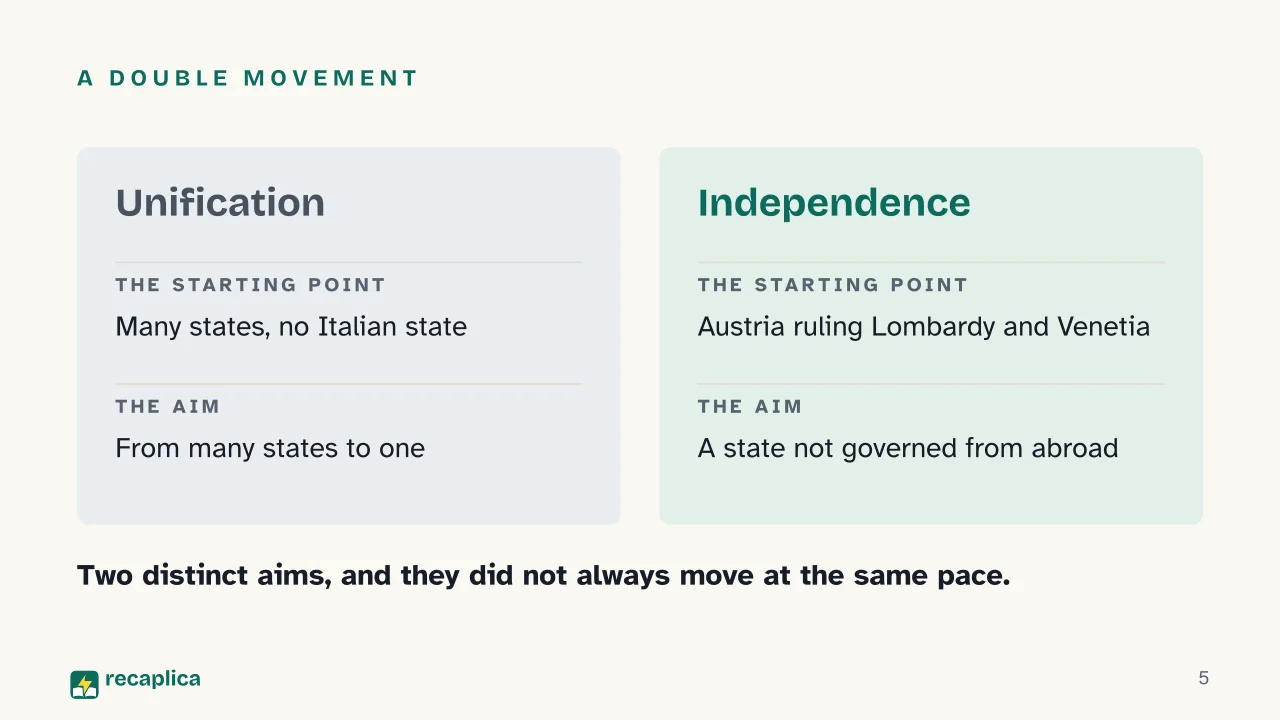 A DOUBLE MOVEMENT

Unification

THE STARTING POINT

Many states, no Italian state

THE AIM

From many states to one

Independence

THE STARTING POINT

Austria ruling Lombardy and Venetia

THE AIM

A state not governed from abroad

Two distinct aims, and they did not always move at the same pace.

recaplica

5